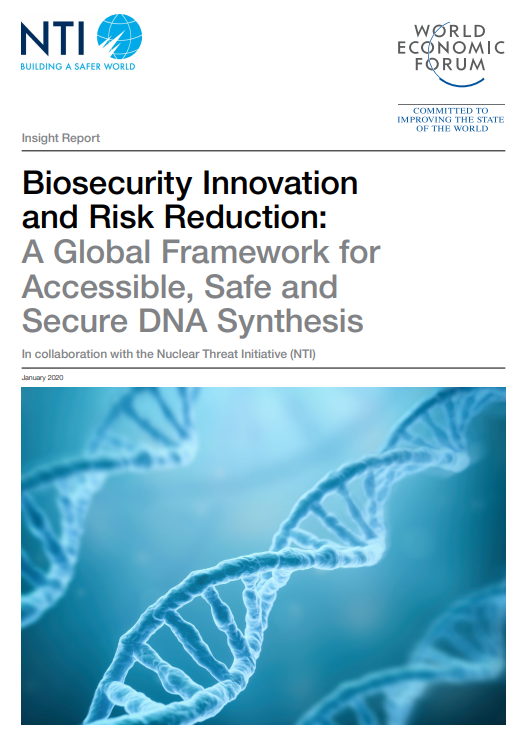 NTI
BUILDING A SAFER WORLD

WORLD ECONOMIC FORUM

COMMITTED TO IMPROVING THE STATE OF THE WORLD

Insight Report

Biosecurity Innovation and Risk Reduction: A Global Framework for Accessible, Safe and Secure DNA Synthesis

In collaboration with the Nuclear Threat Initiative (NTI)

January 2020